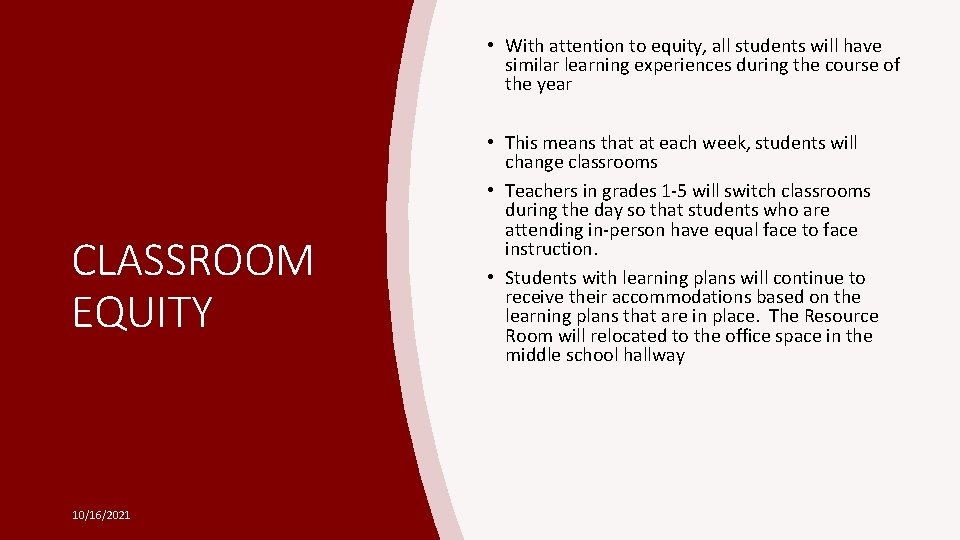 CLASSROOM EQUITY

• With attention to equity, all students will have similar learning experiences during the course of the year

• This means that at each week, students will change classrooms

• Teachers in grades 1-5 will switch classrooms during the day so that students who are attending in-person have equal face to face instruction.

• Students with learning plans will continue to receive their accommodations based on the learning plans that are in place. The Resource Room will relocated to the office space in the middle school hallway

10/16/2021